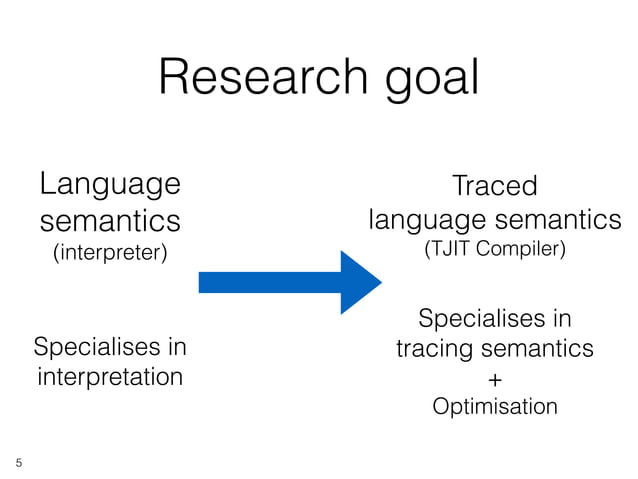 Research goal

Language semantics
(interpreter)

Specialises in interpretation

Traced language semantics
(TJIT Compiler)

Specialises in tracing semantics
+
Optimisation

5